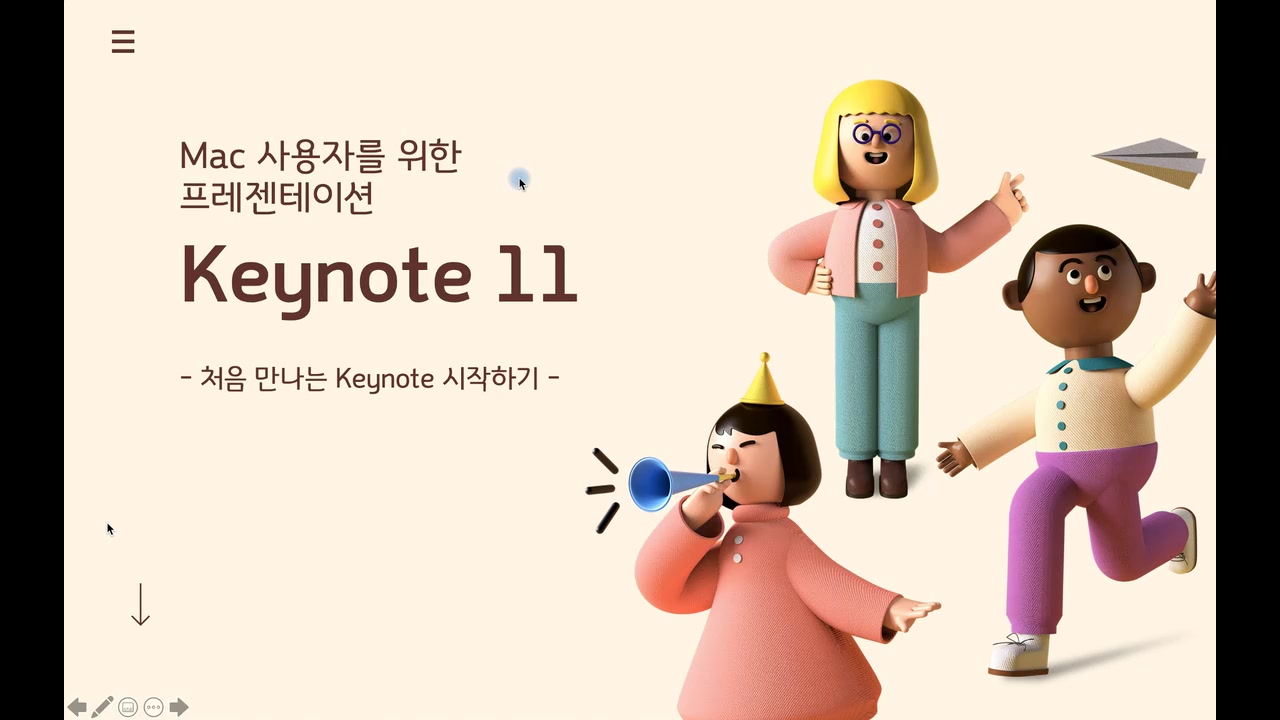 Mac 사용자를 위한
프레젠테이션

Keynote 11

- 처음 만나는 Keynote 시작하기 -